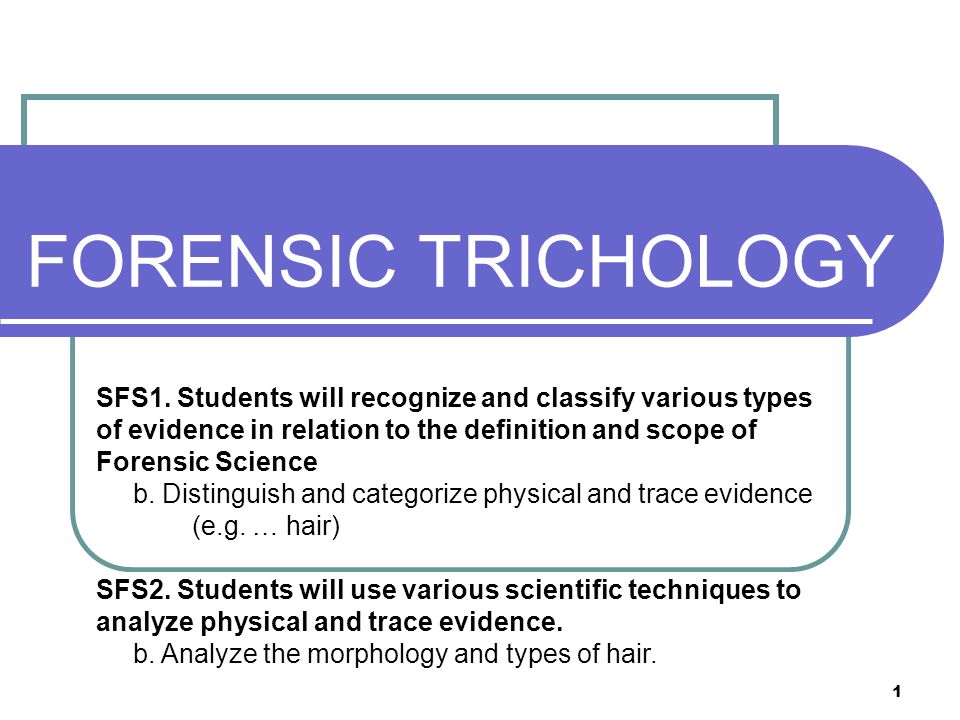 FORENSIC TRICHOLOGY

SFS1. Students will recognize and classify various types of evidence in relation to the definition and scope of Forensic Science

b. Distinguish and categorize physical and trace evidence (e.g. … hair)

SFS2. Students will use various scientific techniques to analyze physical and trace evidence.

b. Analyze the morphology and types of hair.

1